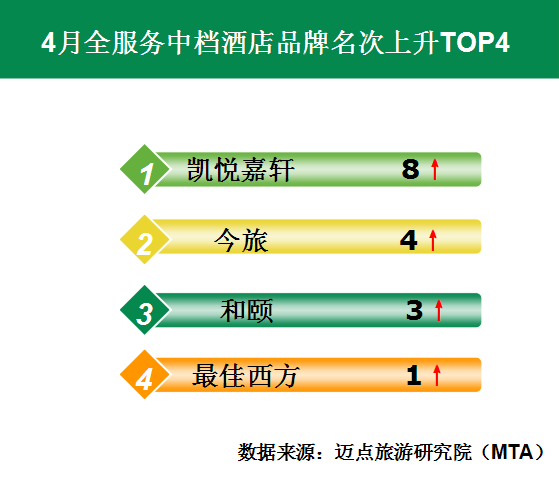 4月全服务中档酒店品牌名次上升TOP4

1 凯悦嘉轩 8 ↑

2 今旅 4 ↑

3 和颐 3 ↑

4 最佳西方 1 ↑

数据来源：迈点旅游研究院（MTA）